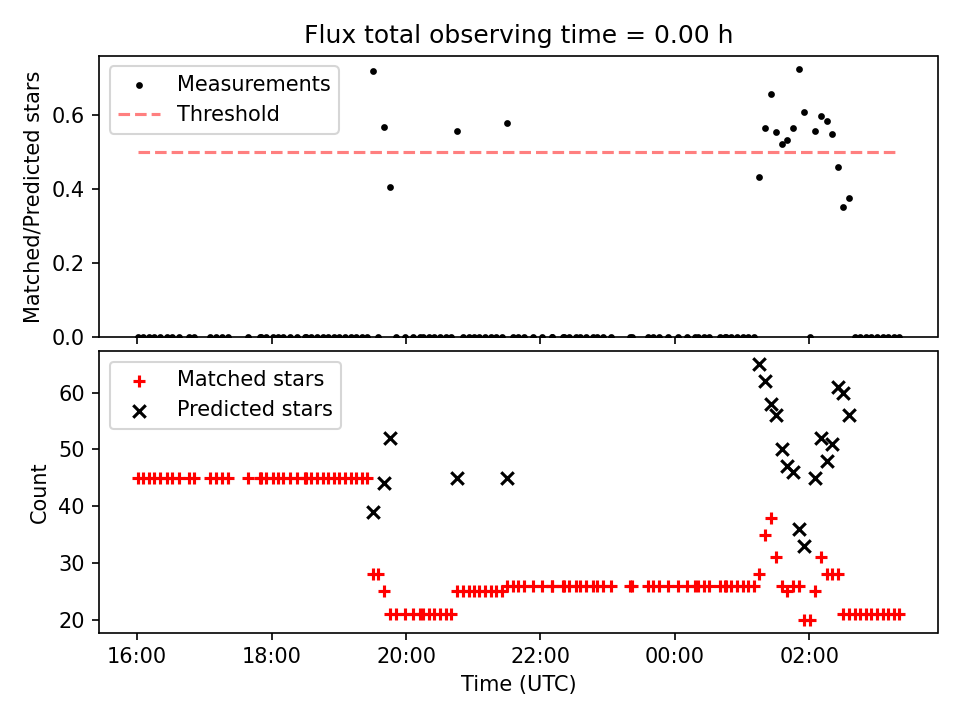 Flux total observing time = 0.00 h

Measurements
Threshold

Matched/Predicted stars

0.6
0.4
0.2
0.0

Matched stars
Predicted stars

Count

60
50
40
30
20

16:00
18:00
20:00
22:00
00:00
02:00

Time (UTC)